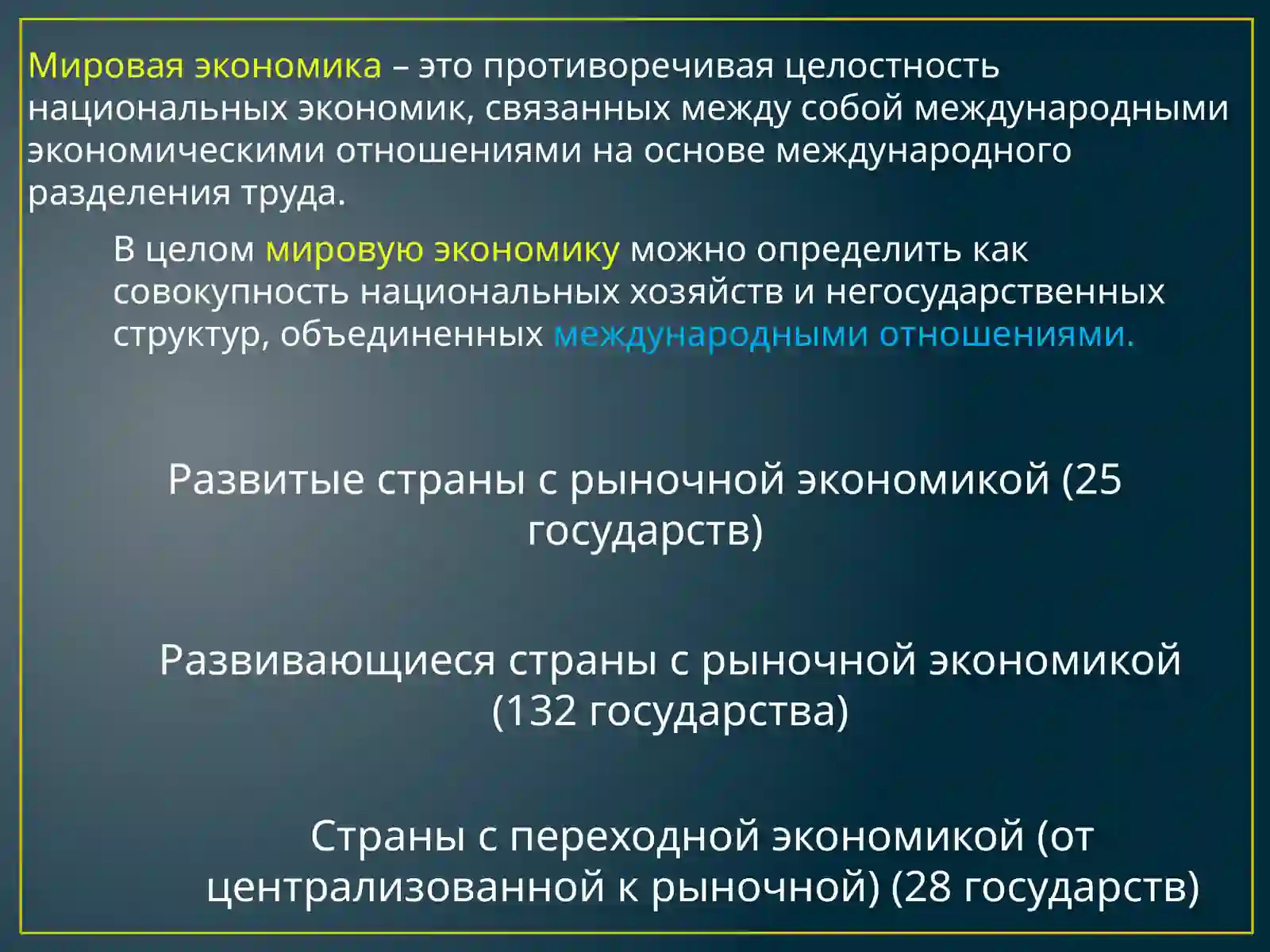 Мировая экономика – это противоречивая целостность национальных экономик, связанных между собой международными экономическими отношениями на основе международного разделения труда.

В целом мировую экономику можно определить как совокупность национальных хозяйств и негосударственных структур, объединенных международными отношениями.

Развитые страны с рыночной экономикой (25 государств)

Развивающиеся страны с рыночной экономикой (132 государства)

Страны с переходной экономикой (от централизованной к рыночной) (28 государств)